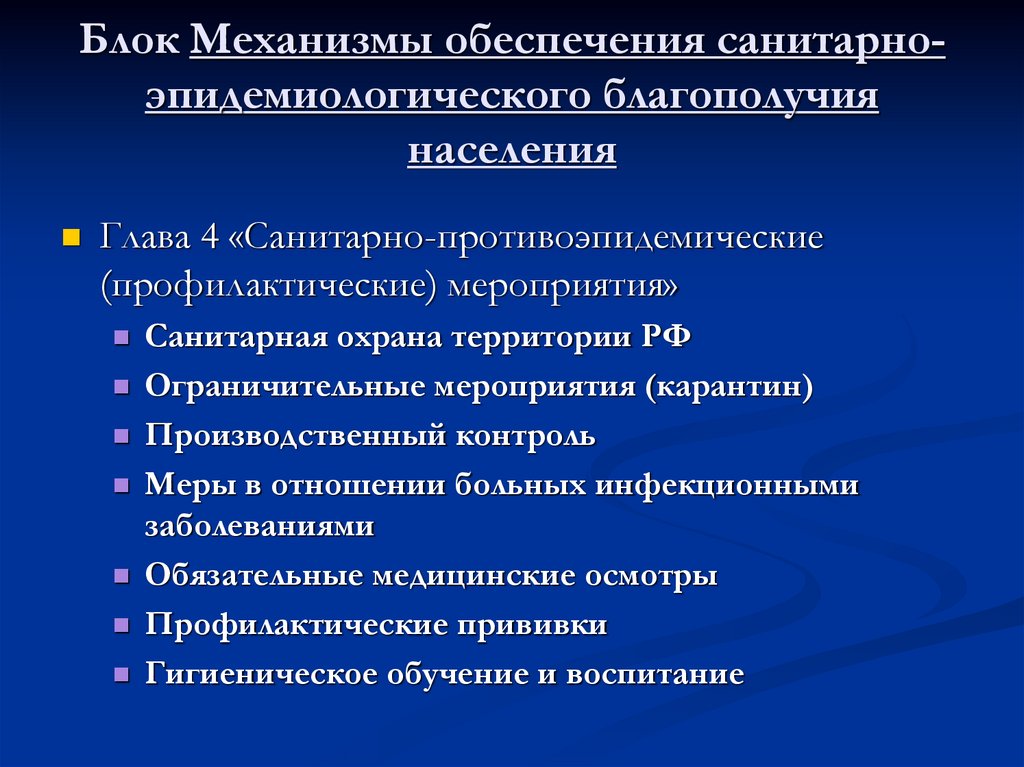 Блок Механизмы обеспечения санитарно-эпидемиологического благополучия населения

Глава 4 «Санитарно-противоэпидемические (профилактические) мероприятия»

Санитарная охрана территории РФ

Ограничительные мероприятия (карантин)

Производственный контроль

Меры в отношении больных инфекционными заболеваниями

Обязательные медицинские осмотры

Профилактические прививки

Гигиеническое обучение и воспитание